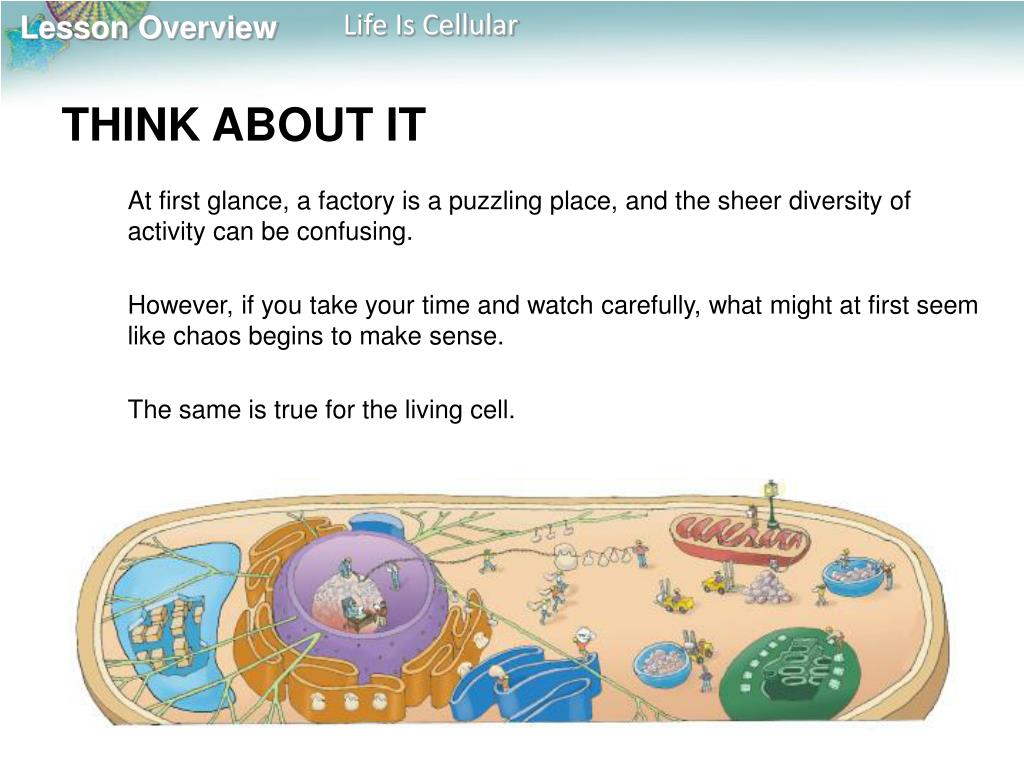 Lesson Overview Life Is Cellular

THINK ABOUT IT

At first glance, a factory is a puzzling place, and the sheer diversity of activity can be confusing.

However, if you take your time and watch carefully, what might at first seem like chaos begins to make sense.

The same is true for the living cell.